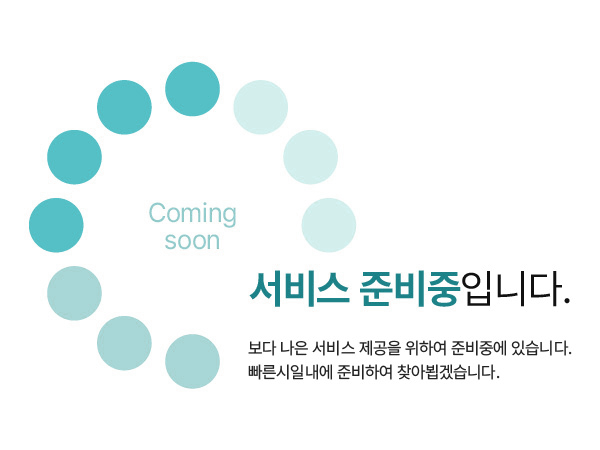 Coming soon

서비스 준비중입니다.

보다 나은 서비스 제공을 위하여 준비중에 있습니다.
빠른시일내에 준비하여 찾아뵙겠습니다.